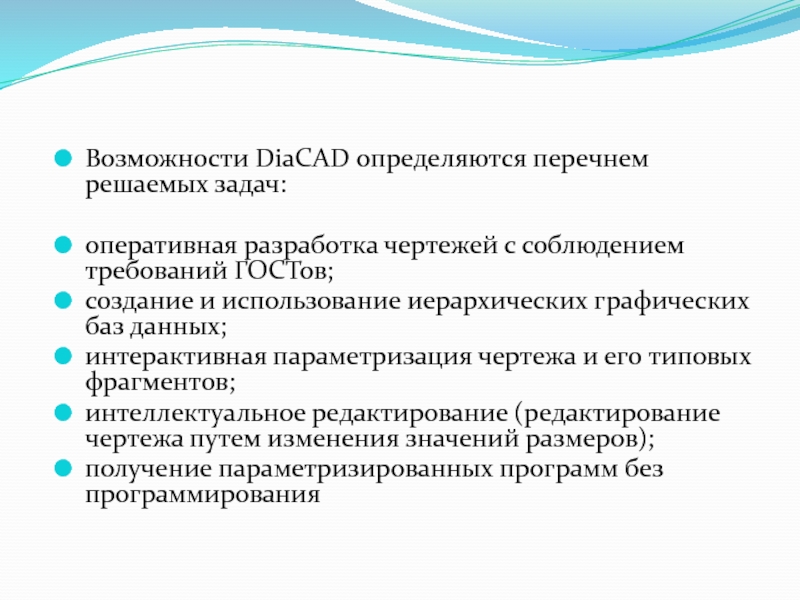 Возможности DiaCAD определяются перечнем решаемых задач:

оперативная разработка чертежей с соблюдением требований ГОСТов;

создание и использование иерархических графических баз данных;

интерактивная параметризация чертежа и его типовых фрагментов;

интеллектуальное редактирование (редактирование чертежа путем изменения значений размеров);

получение параметризированных программ без программирования